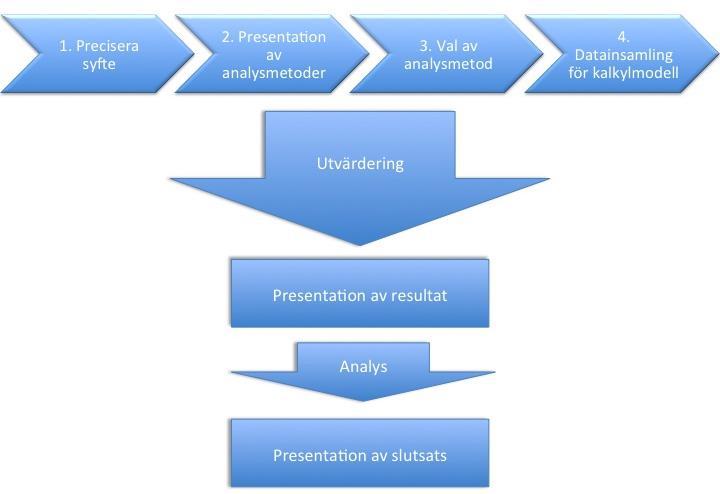 1. Precisera syfte

2. Presentation av analysmetoder

3. Val av analysmetod

4. Datainsamling för kalkylmodell

Utvärdering

Presentation av resultat

Analys

Presentation av slutsats